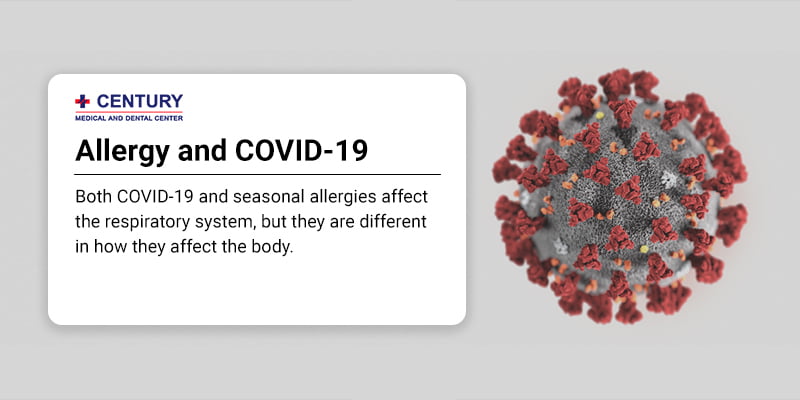 CENTURY
MEDICAL AND DENTAL CENTER

Allergy and COVID-19

Both COVID-19 and seasonal allergies affect the respiratory system, but they are different in how they affect the body.